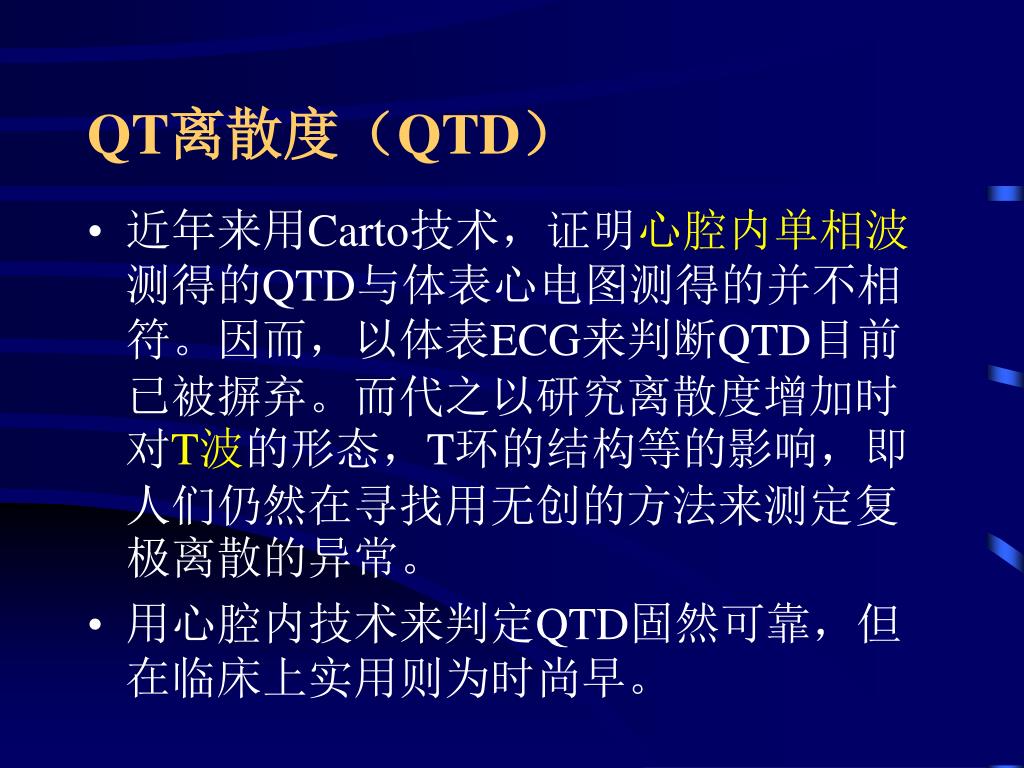 QT离散度（QTD）

• 近年来用Carto技术，证明心腔内单相波测得的QTD与体表心电图测得的并不相符。因而，以体表ECG来判断QTD目前已被摒弃。而代之以研究离散度增加时对T波的形态，T环的结构等的影响，即人们仍然在寻找用无创的方法来测定复极离散的异常。

• 用心腔内技术来判定QTD固然可靠，但在临床上实用则为时尚早。